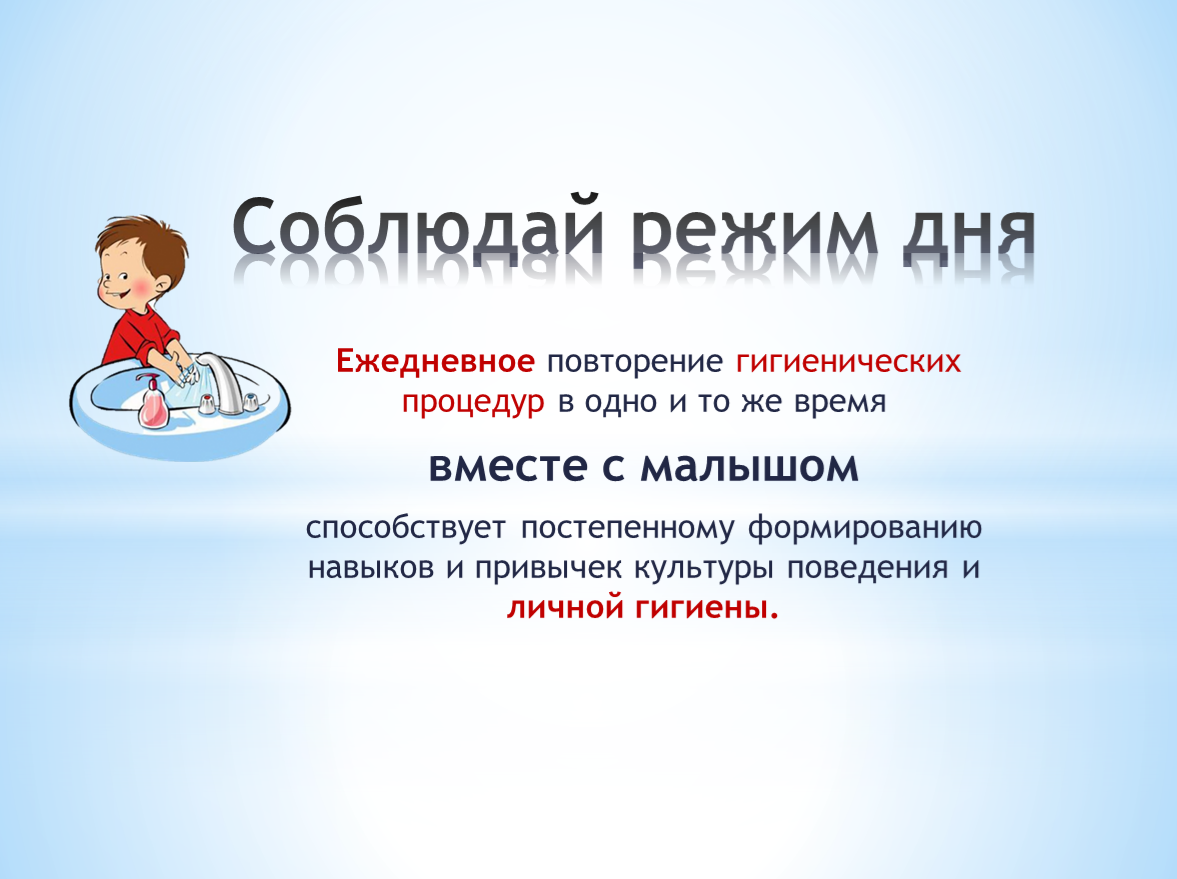 Соблюдай режим дня

Ежедневное повторение гигиенических процедур в одно и то же время

вместе с малышом

способствует постепенному формированию навыков и привычек культуры поведения и личной гигиены.